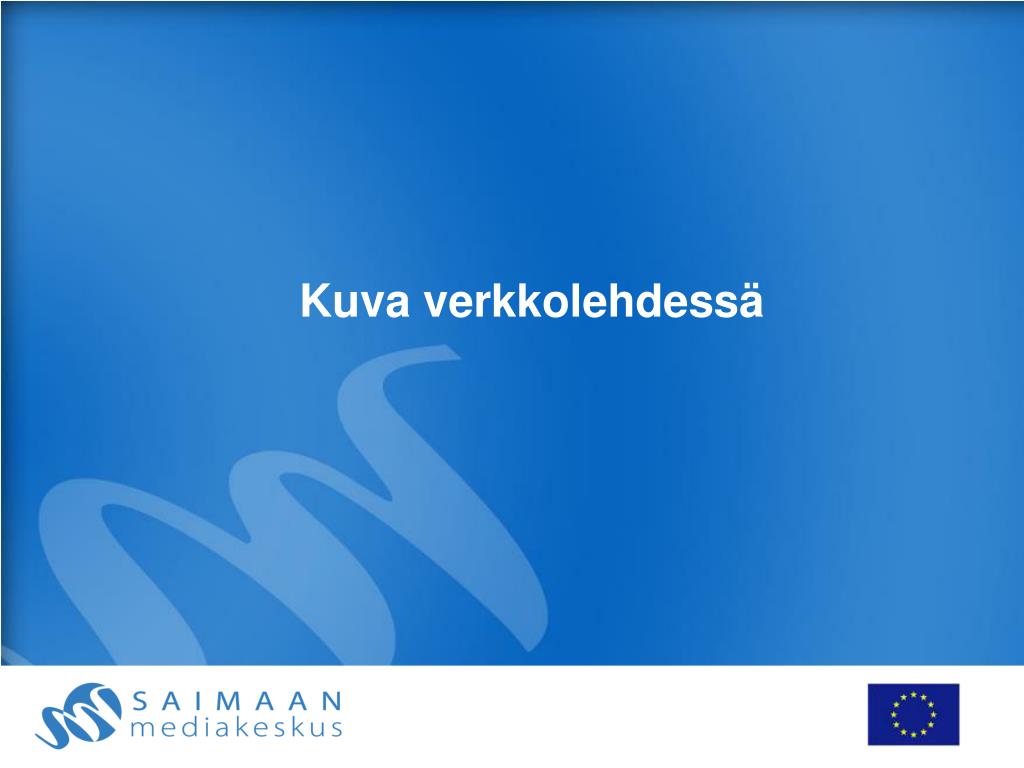 Kuva verkkolehdessä

SAIMAAN
mediakeskus